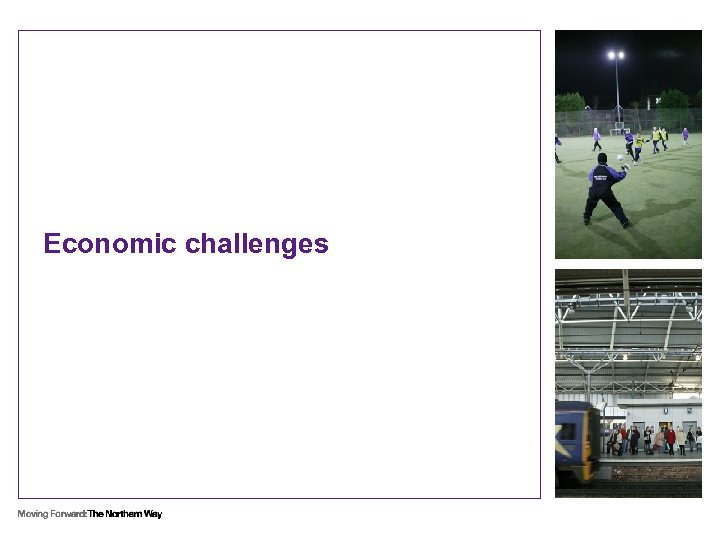 Economic challenges

Moving Forward: The Northern Way